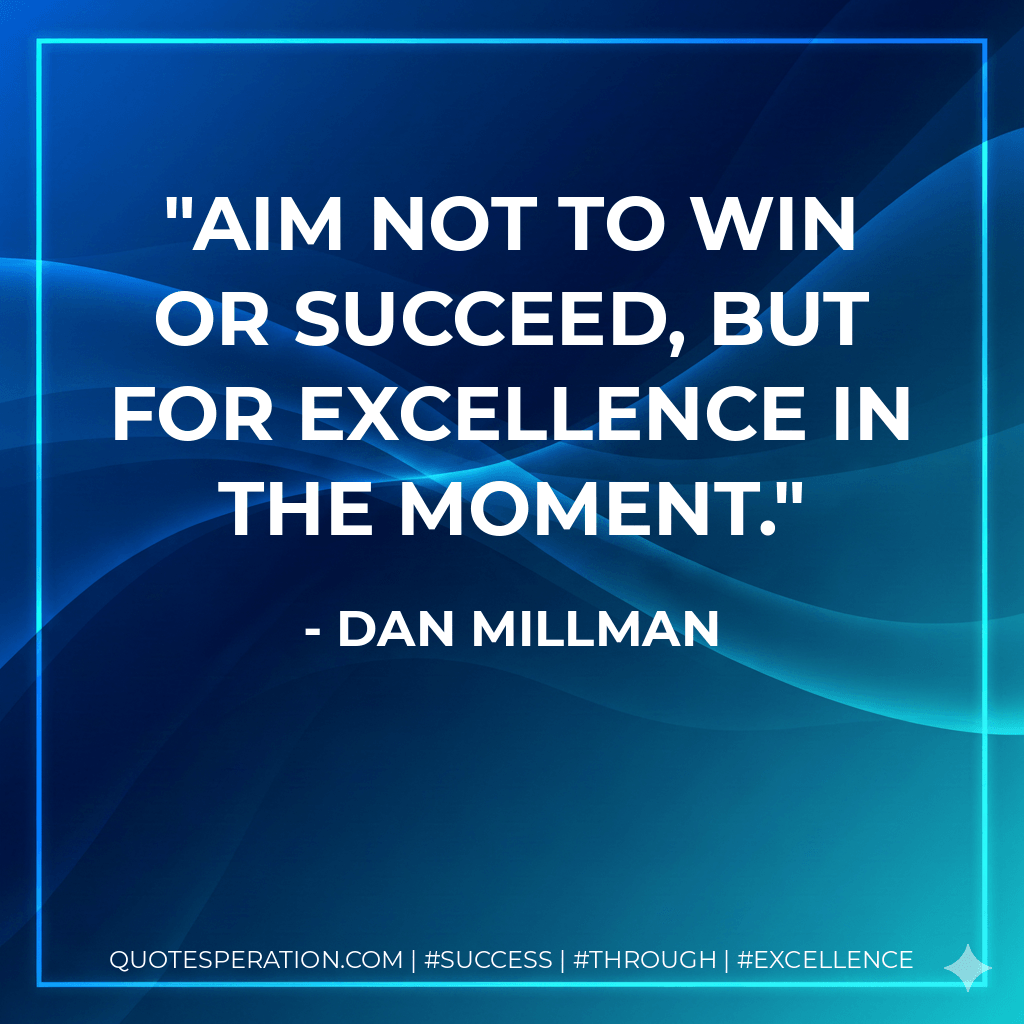 "AIM NOT TO WIN OR SUCCEED, BUT FOR EXCELLENCE IN THE MOMENT."

- DAN MILLMAN

QUOTESPERATION.COM | #SUCCESS | #THROUGH | #EXCELLENCE